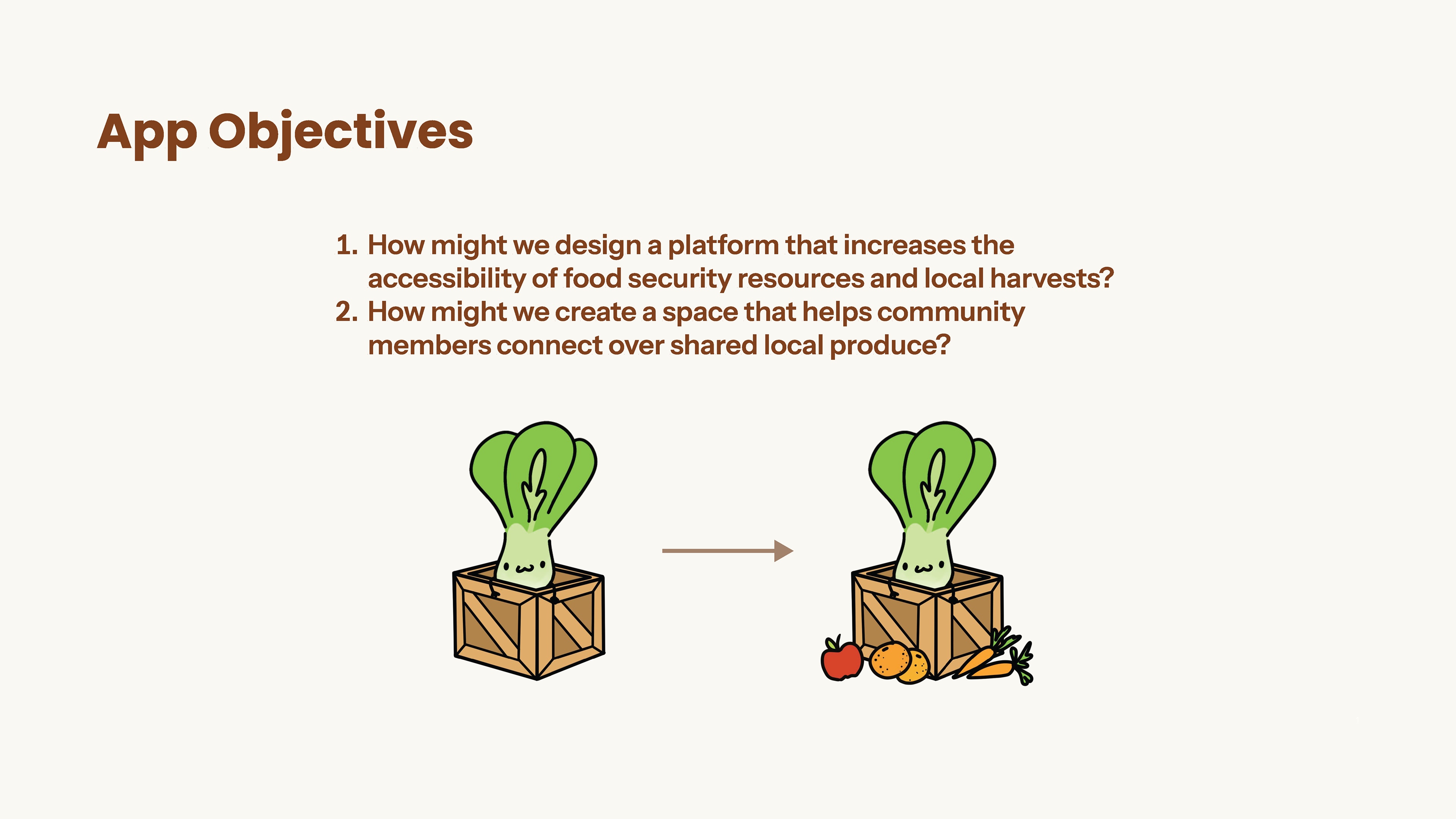 App Objectives

1. How might we design a platform that increases the accessibility of food security resources and local harvests?
2. How might we create a space that helps community members connect over shared local produce?